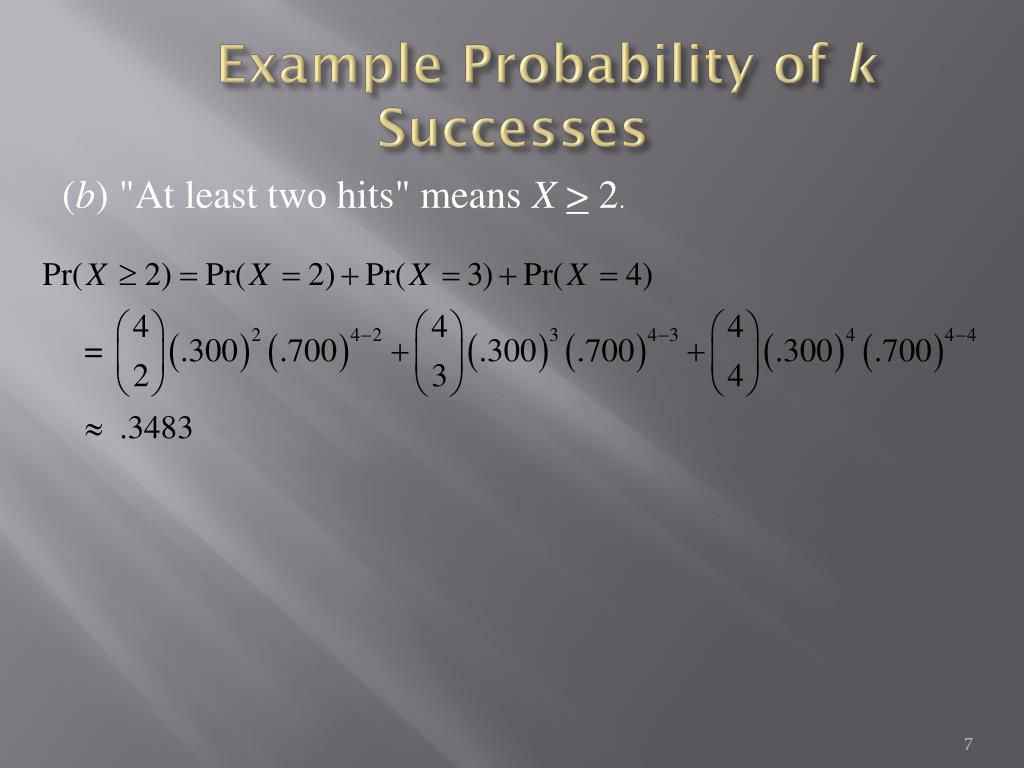 Example Probability of $k$ Successes

($b$) "At least two hits" means $X \geq 2$.

$\Pr(X \geq 2) = \Pr(X = 2) + \Pr(X = 3) + \Pr(X = 4)$

$= \binom{4}{2}(.300)^2(.700)^{4-2} + \binom{4}{3}(.300)^3(.700)^{4-3} + \binom{4}{4}(.300)^4(.700)^{4-4}$

$\approx .3483$

7